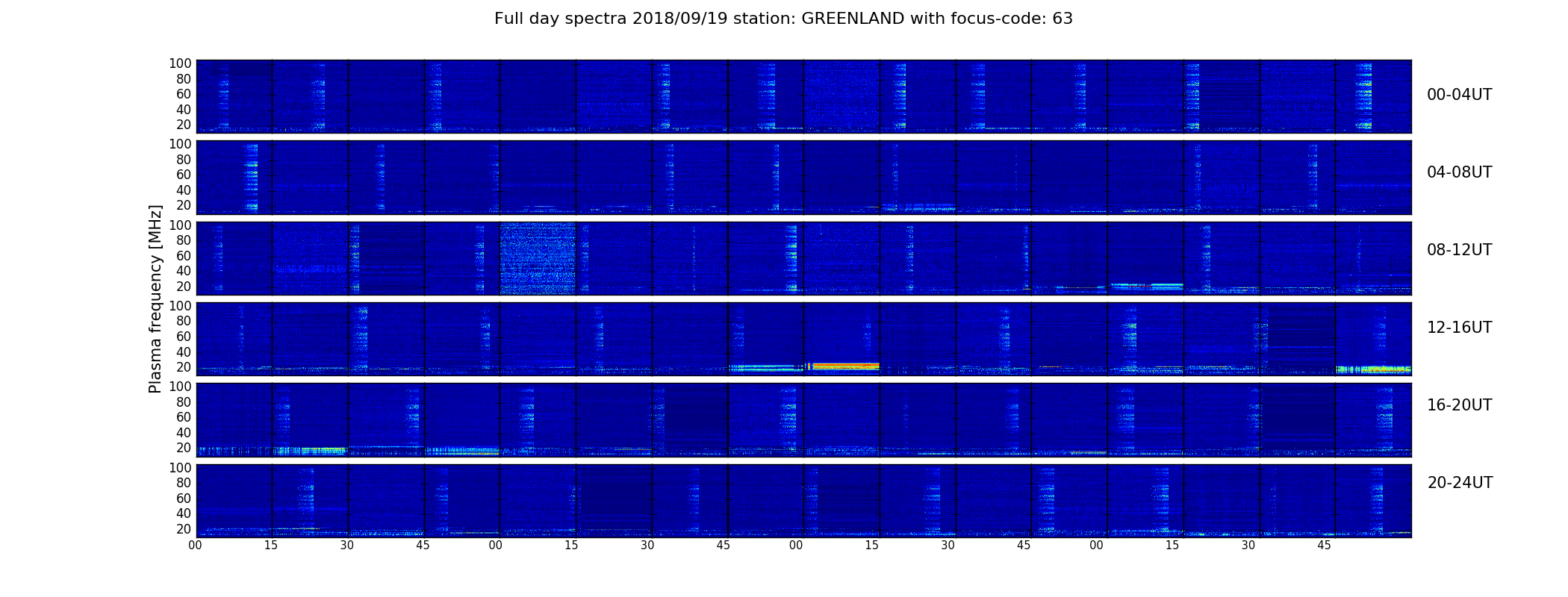 Full day spectra 2018/09/19 station: GREENLAND with focus-code: 63

Plasma frequency [MHz]

100
80
60
40
20
00-04UT

100
80
60
40
20
04-08UT

100
80
60
40
20
08-12UT

100
80
60
40
20
12-16UT

100
80
60
40
20
16-20UT

100
80
60
40
20
20-24UT

00 15 30 45 00 15 30 45 00 15 30 45 00 15 30 45